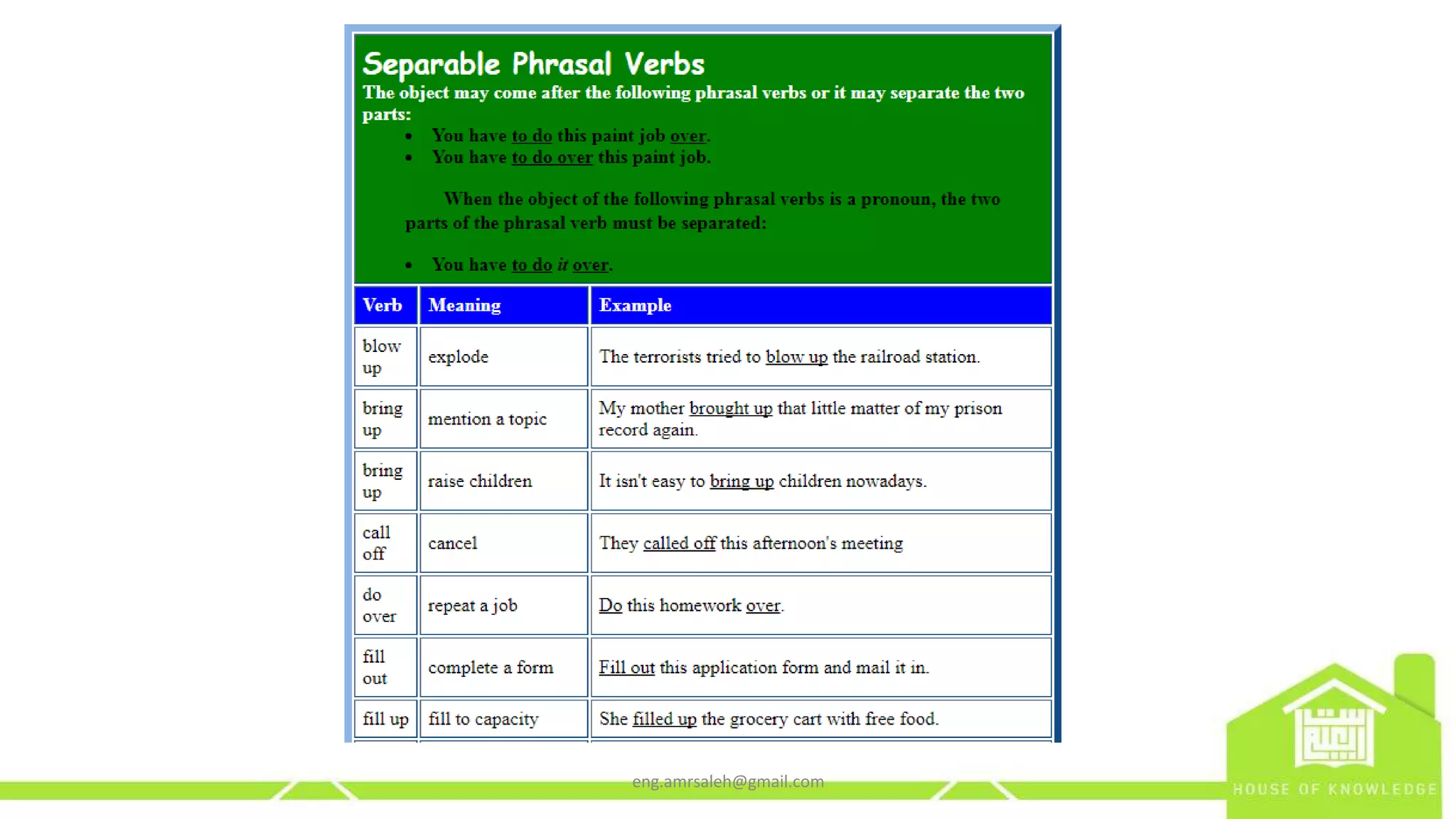 Separable Phrasal Verbs

The object may come after the following phrasal verbs or it may separate the two parts:

- You have to do this paint job over.
- You have to do over this paint job.

When the object of the following phrasal verbs is a pronoun, the two parts of the phrasal verb must be separated:

- You have to do it over.

| Verb | Meaning | Example |
|---|---|---|
| blow up | explode | The terrorists tried to blow up the railroad station. |
| bring up | mention a topic | My mother brought up that little matter of my prison record again. |
| bring up | raise children | It isn't easy to bring up children nowadays. |
| call off | cancel | They called off this afternoon's meeting |
| do over | repeat a job | Do this homework over. |
| fill out | complete a form | Fill out this application form and mail it in. |
| fill up | fill to capacity | She filled up the grocery cart with free food. |

eng.amrsaleh@gmail.com

HOUSE OF KNOWLEDGE